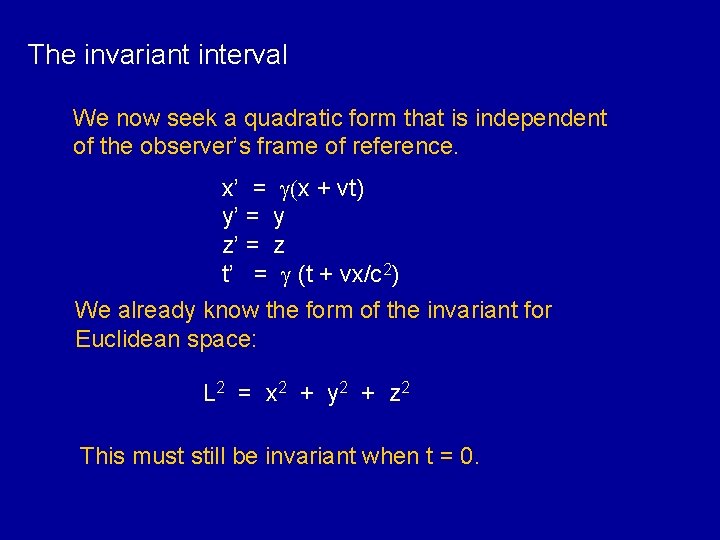 The invariant interval

We now seek a quadratic form that is independent of the observer's frame of reference.

$x' = \gamma(x + vt)$
$y' = y$
$z' = z$
$t' = \gamma (t + vx/c^2)$

We already know the form of the invariant for Euclidean space:

$L^2 = x^2 + y^2 + z^2$

This must still be invariant when t = 0.